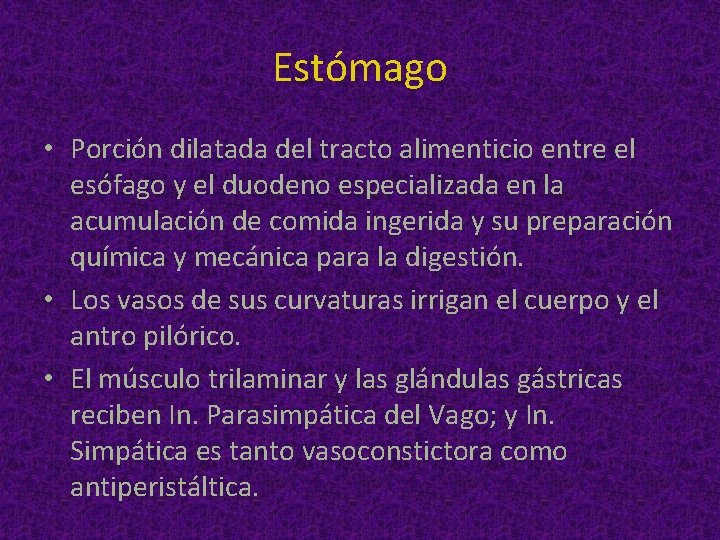 Estómago

• Porción dilatada del tracto alimenticio entre el esófago y el duodeno especializada en la acumulación de comida ingerida y su preparación química y mecánica para la digestión.
• Los vasos de sus curvaturas irrigan el cuerpo y el antro pilórico.
• El músculo trilaminar y las glándulas gástricas reciben In. Parasimpática del Vago; y In. Simpática es tanto vasoconstictora como antiperistáltica.